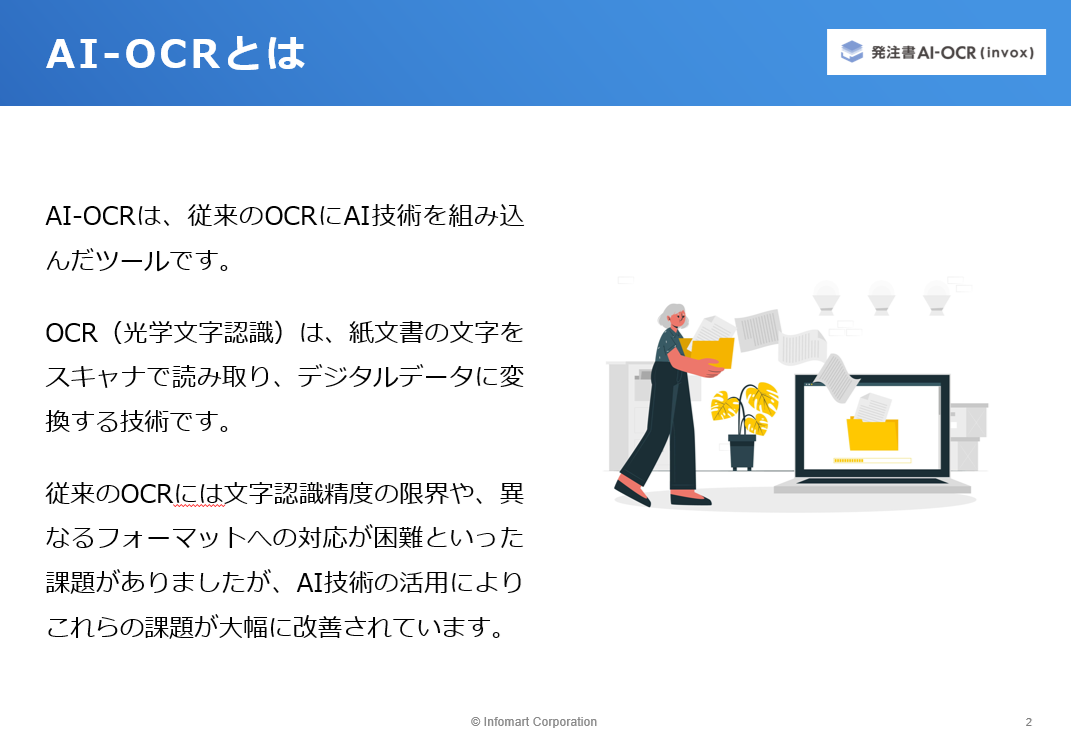 AI-OCRとは

発注書AI-OCR(invox)

AI-OCRは、従来のOCRにAI技術を組み込んだツールです。

OCR(光学文字認識)は、紙文書の文字をスキャナで読み取り、デジタルデータに変換する技術です。

従来のOCRには文字認識精度の限界や、異なるフォーマットへの対応が困難といった課題がありましたが、AI技術の活用によりこれらの課題が大幅に改善されています。

© Infomart Corporation

2